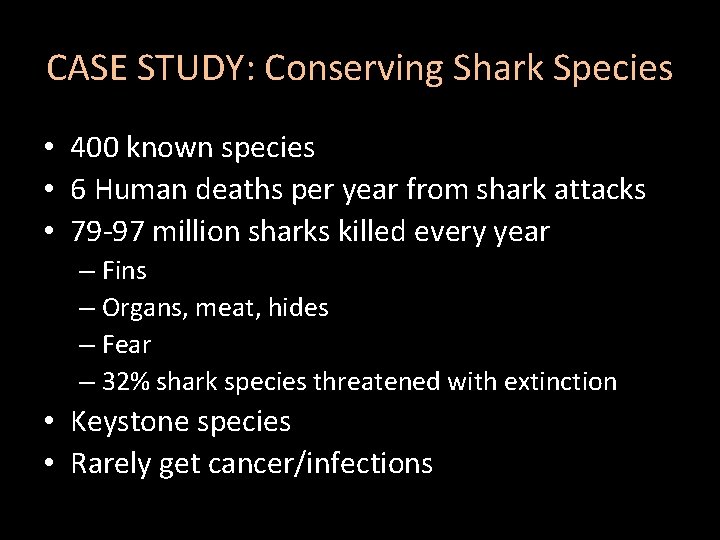 CASE STUDY: Conserving Shark Species

• 400 known species
• 6 Human deaths per year from shark attacks
• 79-97 million sharks killed every year
– Fins
– Organs, meat, hides
– Fear
– 32% shark species threatened with extinction
• Keystone species
• Rarely get cancer/infections